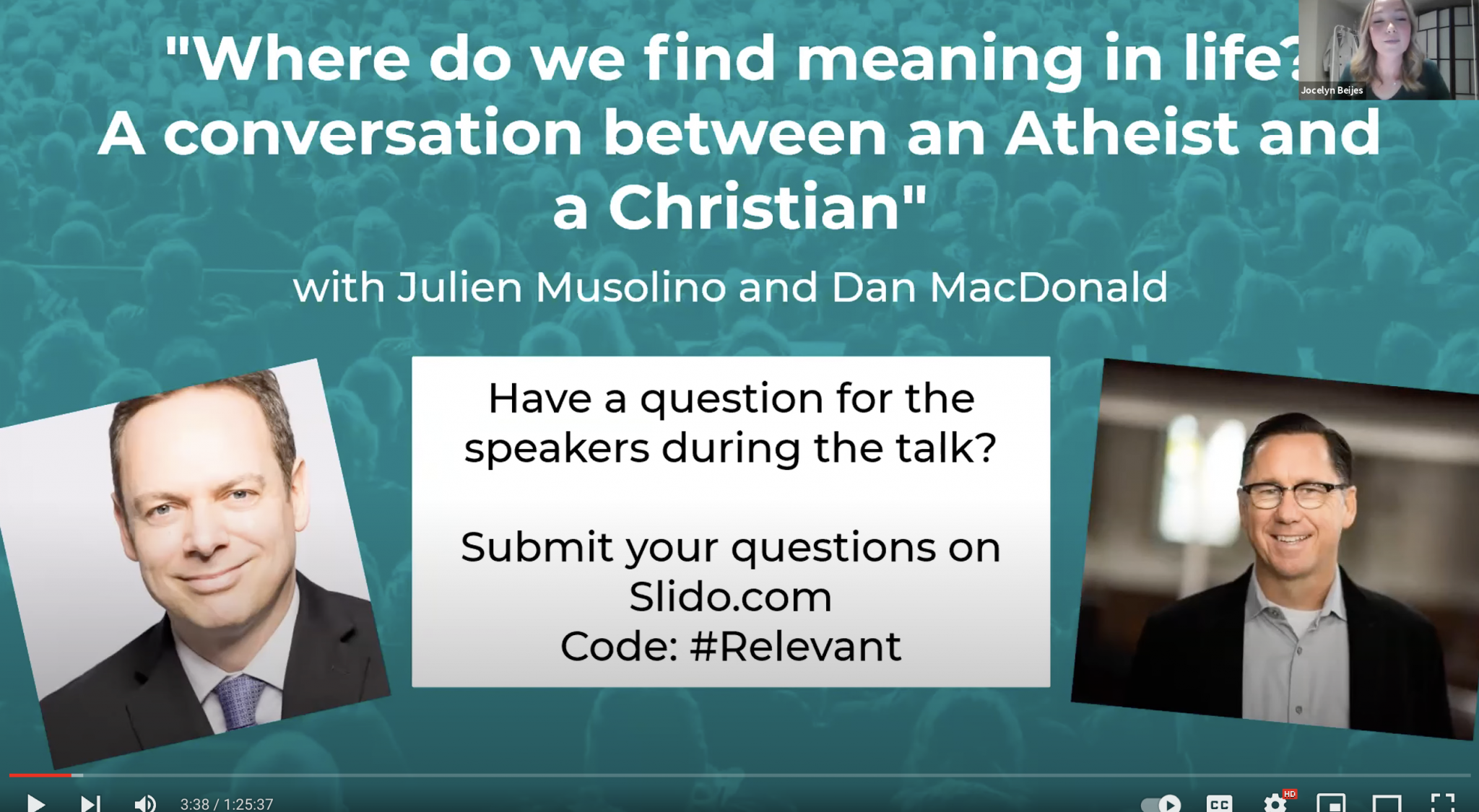 "Where do we find meaning in life? A conversation between an Atheist and a Christian"

Jocelyn Beijes

with Julien Musolino and Dan MacDonald

Have a question for the speakers during the talk?

Submit your questions on Slido.com
Code: #Relevant

3:38 / 1:25:37

CC

HD